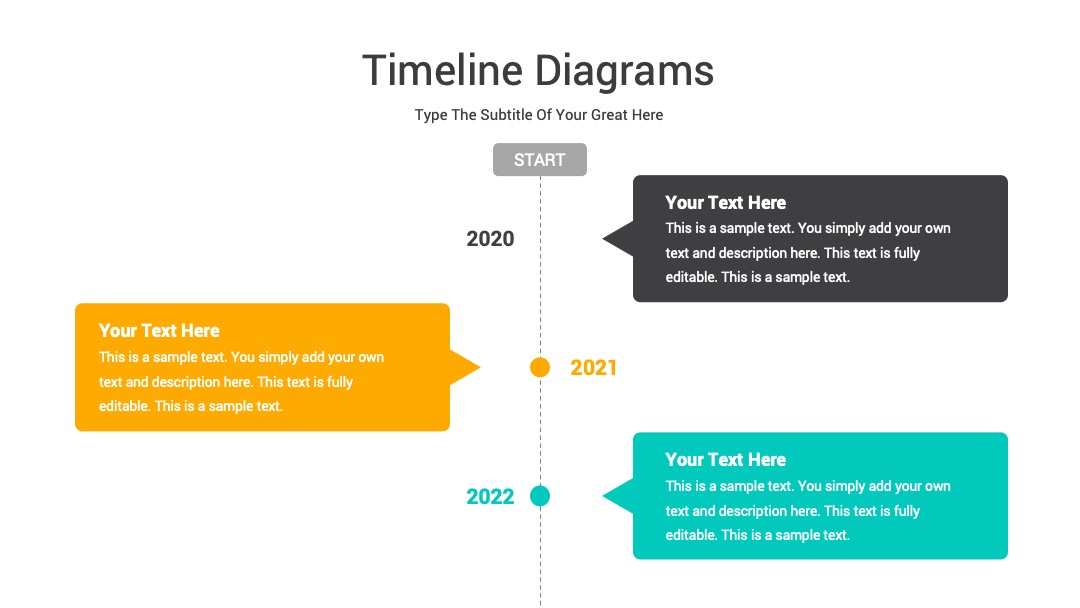 Timeline Diagrams

Type The Subtitle Of Your Great Here

START

2020

Your Text Here
This is a sample text. You simply add your own text and description here. This text is fully editable. This is a sample text.

Your Text Here
This is a sample text. You simply add your own text and description here. This text is fully editable. This is a sample text.

2021

2022

Your Text Here
This is a sample text. You simply add your own text and description here. This text is fully editable. This is a sample text.